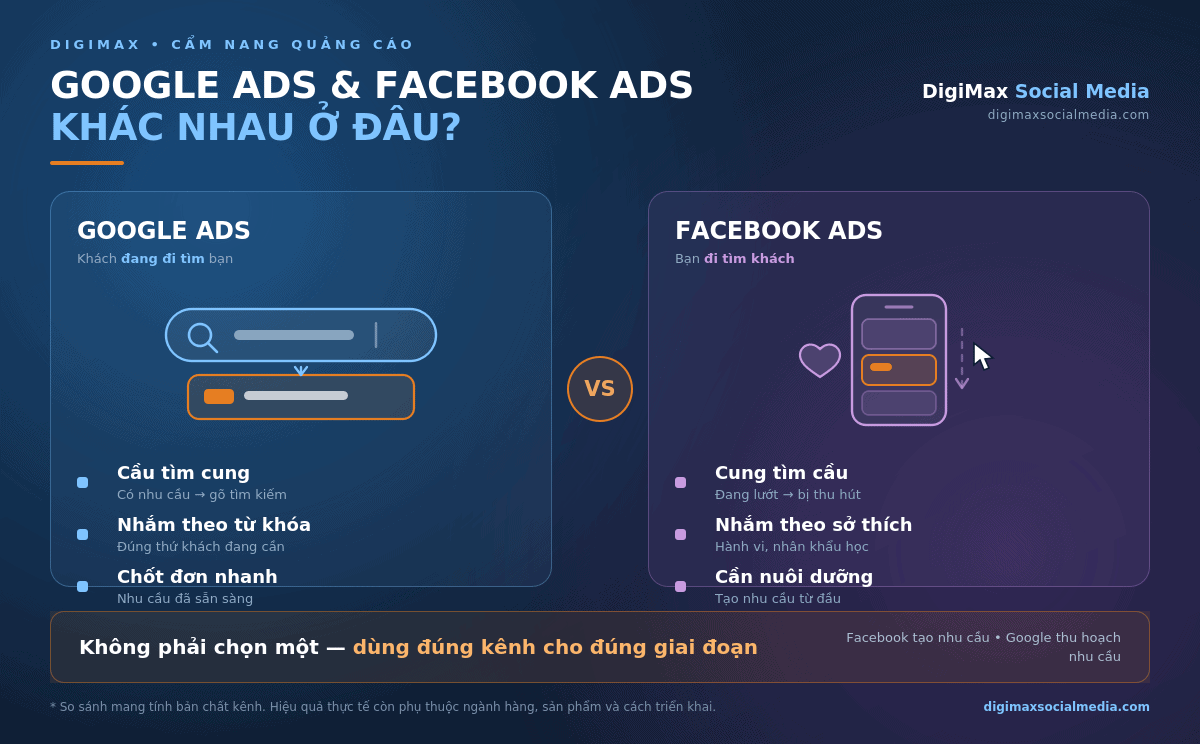 DIGIMAX • CẨM NANG QUẢNG CÁO

GOOGLE ADS & FACEBOOK ADS
KHÁC NHAU Ở ĐÂU?

DigiMax Social Media
digimaxsocialmedia.com

GOOGLE ADS
Khách đang đi tìm bạn

Cầu tìm cung
Có nhu cầu → gõ tìm kiếm

Nhắm theo từ khóa
Đúng thứ khách đang cần

Chốt đơn nhanh
Nhu cầu đã sẵn sàng

VS

FACEBOOK ADS
Bạn đi tìm khách

Cung tìm cầu
Đang lướt → bị thu hút

Nhắm theo sở thích
Hành vi, nhân khẩu học

Cần nuôi dưỡng
Tạo nhu cầu từ đầu

Không phải chọn một — dùng đúng kênh cho đúng giai đoạn

Facebook tạo nhu cầu • Google thu hoạch nhu cầu

* So sánh mang tính bản chất kênh. Hiệu quả thực tế còn phụ thuộc ngành hàng, sản phẩm và cách triển khai.

digimaxsocialmedia.com